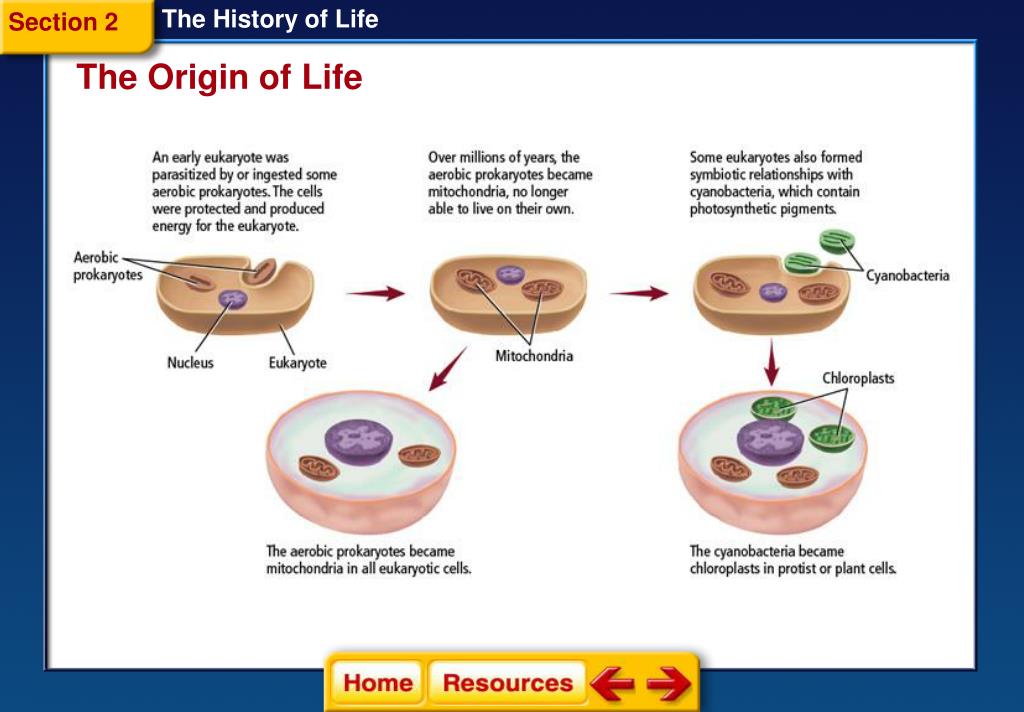 Section 2 The History of Life

The Origin of Life

An early eukaryote was parasitized by or ingested some aerobic prokaryotes. The cells were protected and produced energy for the eukaryote.

Over millions of years, the aerobic prokaryotes became mitochondria, no longer able to live on their own.

Some eukaryotes also formed symbiotic relationships with cyanobacteria, which contain photosynthetic pigments.

Aerobic prokaryotes

Nucleus

Eukaryote

Mitochondria

Cyanobacteria

Chloroplasts

The aerobic prokaryotes became mitochondria in all eukaryotic cells.

The cyanobacteria became chloroplasts in protist or plant cells.

Home Resources